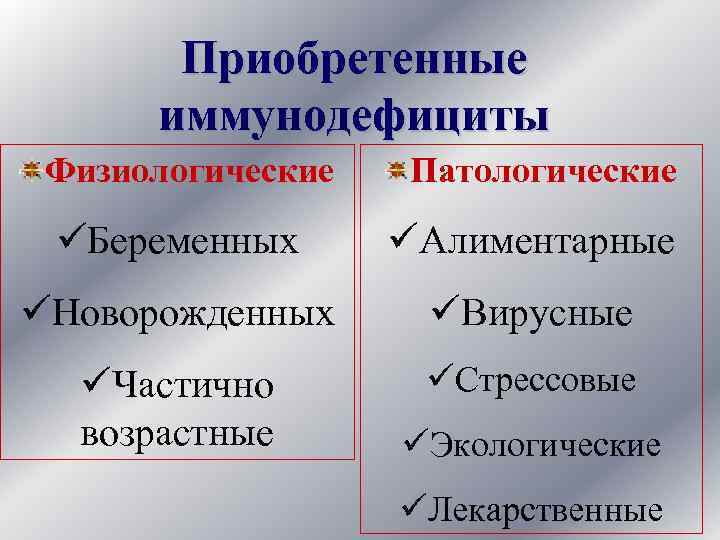 Приобретенные иммунодефициты

Физиологические

✓Беременных

✓Новорожденных

✓Частично возрастные

Патологические

✓Алиментарные

✓Вирусные

✓Стрессовые

✓Экологические

✓Лекарственные